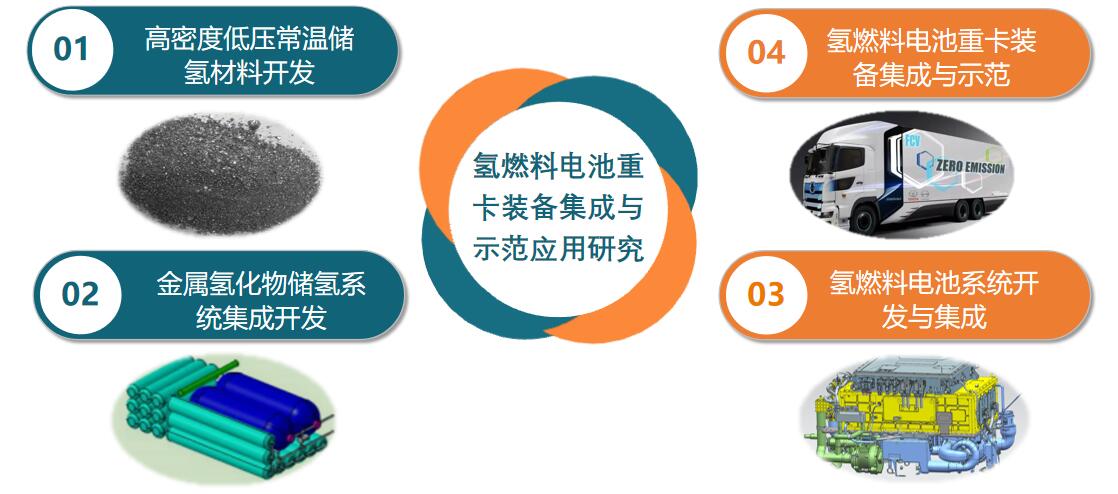 01 高密度低压常温储氢材料开发

02 金属氢化物储氢系统集成开发

氢燃料电池重卡装备集成与示范应用研究

04 氢燃料电池重卡装备集成与示范

FCV
ZERO EMISSION

03 氢燃料电池系统开发与集成